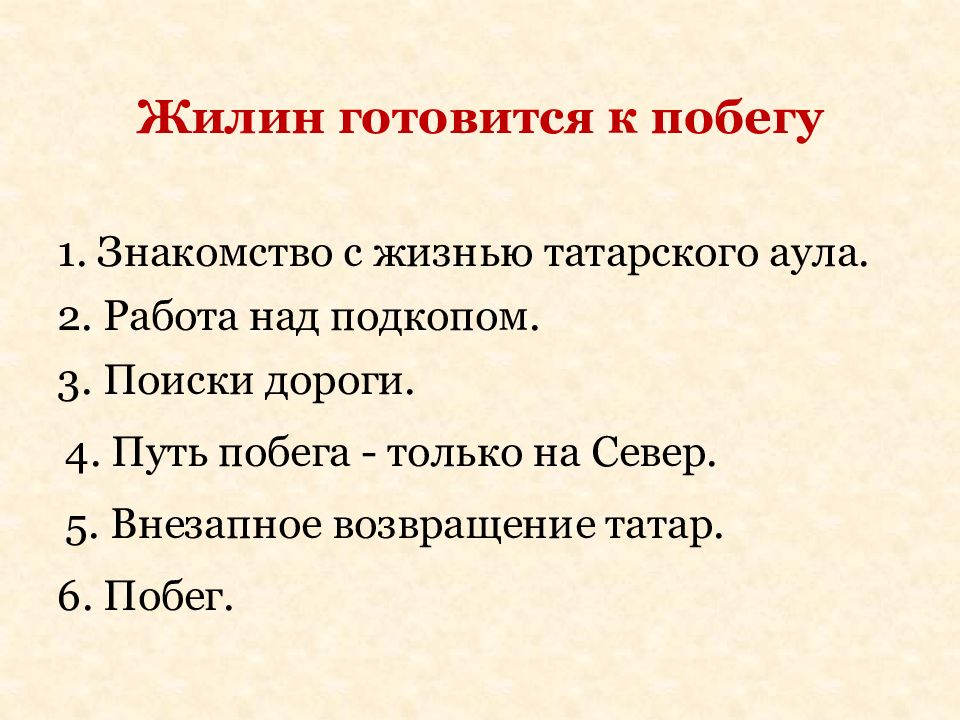 Жилин готовится к побегу

1. Знакомство с жизнью татарского аула.
2. Работа над подкопом.
3. Поиски дороги.
4. Путь побега - только на Север.
5. Внезапное возвращение татар.
6. Побег.